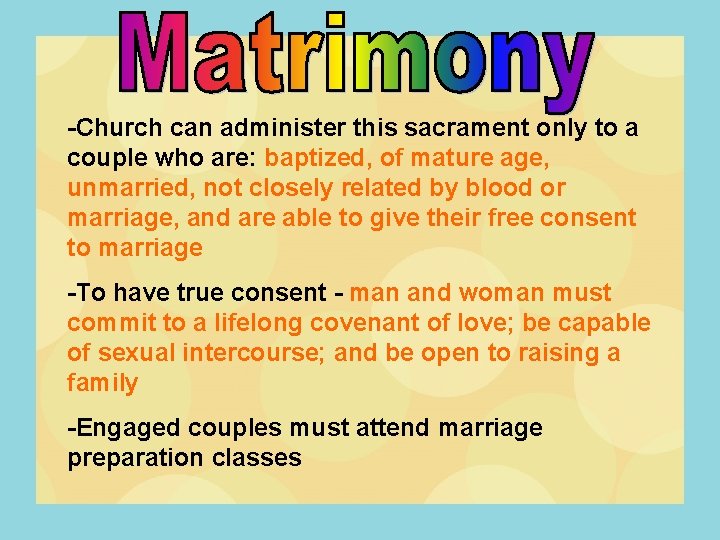 Matrimony

-Church can administer this sacrament only to a couple who are: baptized, of mature age, unmarried, not closely related by blood or marriage, and are able to give their free consent to marriage

-To have true consent - man and woman must commit to a lifelong covenant of love; be capable of sexual intercourse; and be open to raising a family

-Engaged couples must attend marriage preparation classes